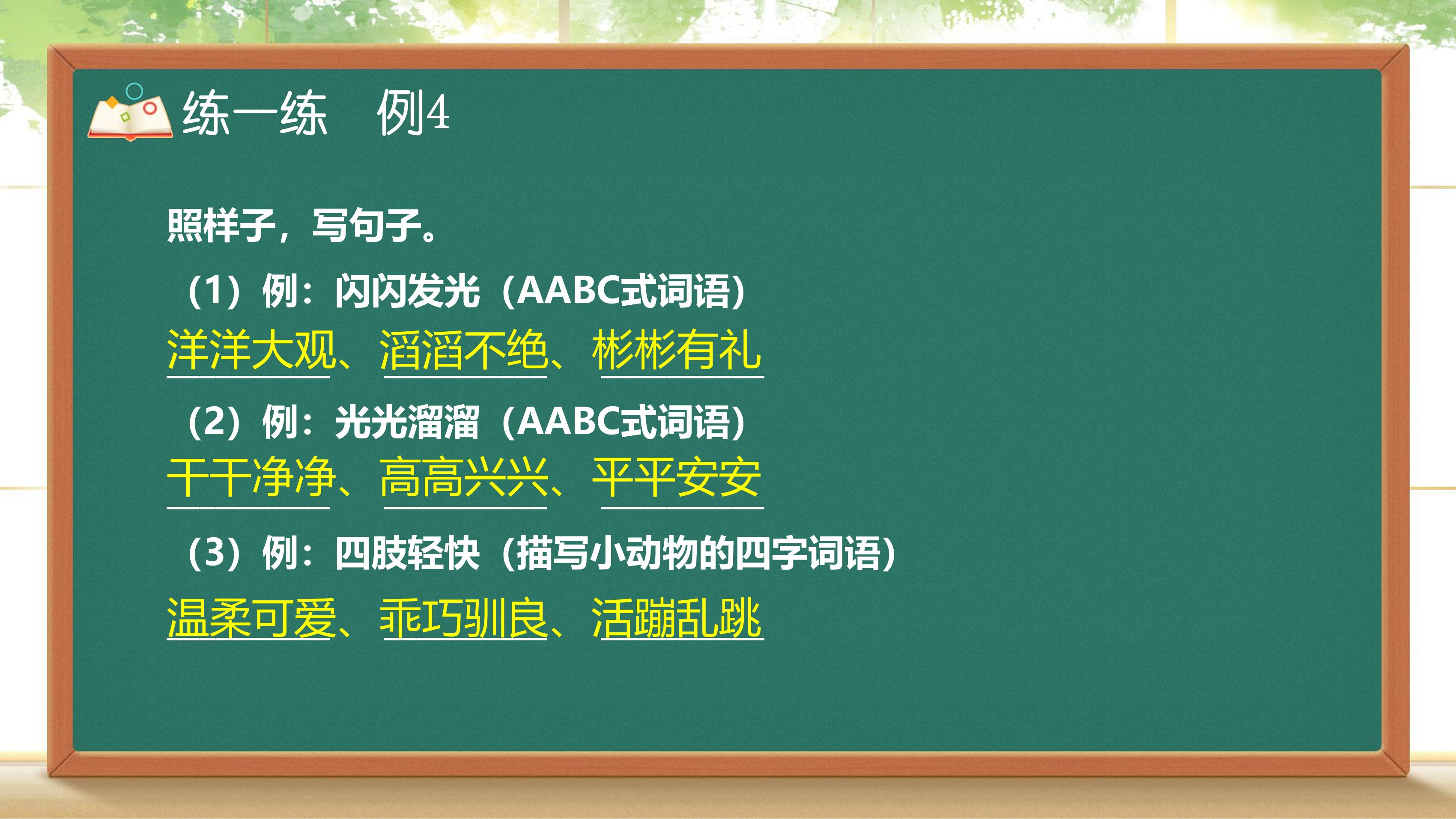 练一练　例4

照样子，写句子。

（1）例：闪闪发光（AABC式词语）

洋洋大观、滔滔不绝、彬彬有礼

（2）例：光光溜溜（AABC式词语）

干干净净、高高兴兴、平平安安

（3）例：四肢轻快（描写小动物的四字词语）

温柔可爱、乖巧驯良、活蹦乱跳